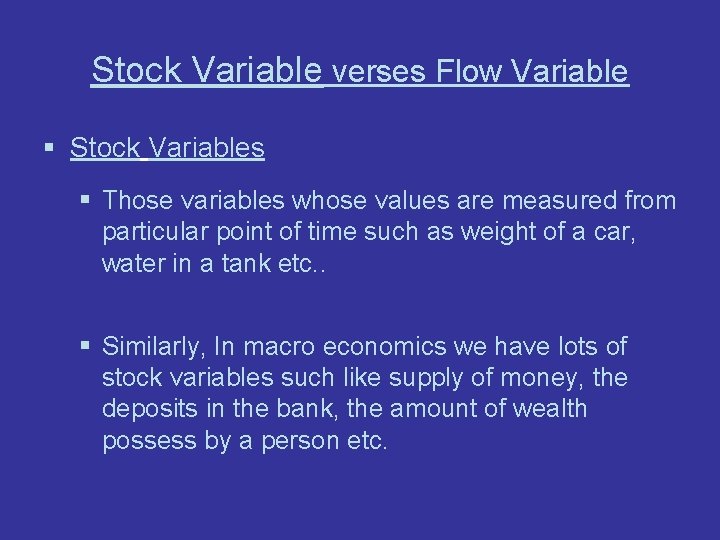 Stock Variable verses Flow Variable

▪ Stock Variables

▪ Those variables whose values are measured from particular point of time such as weight of a car, water in a tank etc..

▪ Similarly, In macro economics we have lots of stock variables such like supply of money, the deposits in the bank, the amount of wealth possess by a person etc.